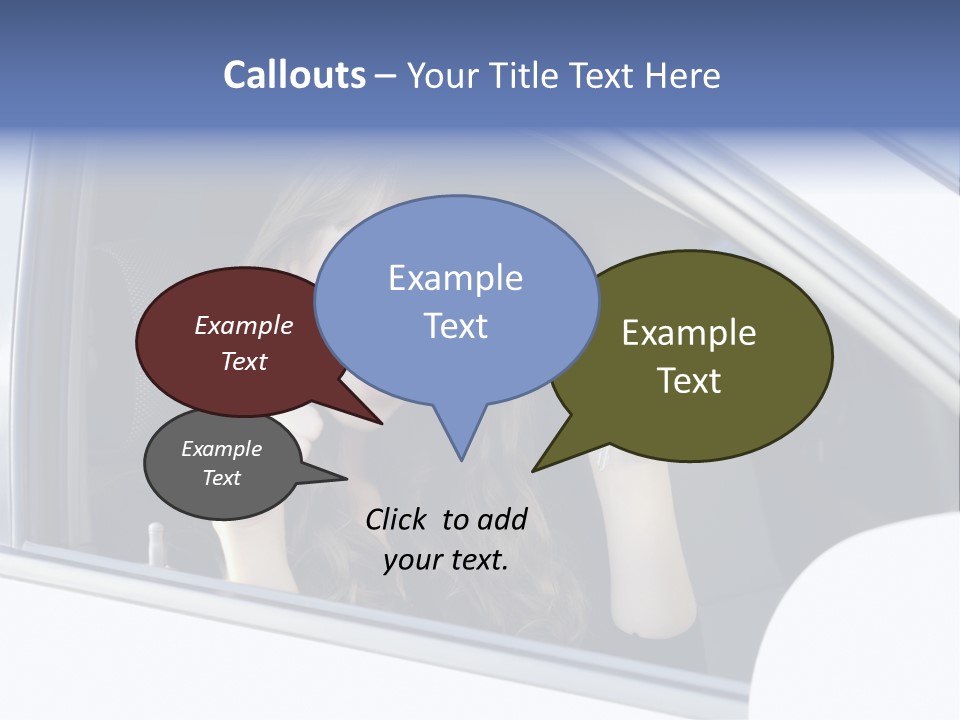 Callouts – Your Title Text Here

Example Text

Example Text

Example Text

Example Text

Click to add your text.